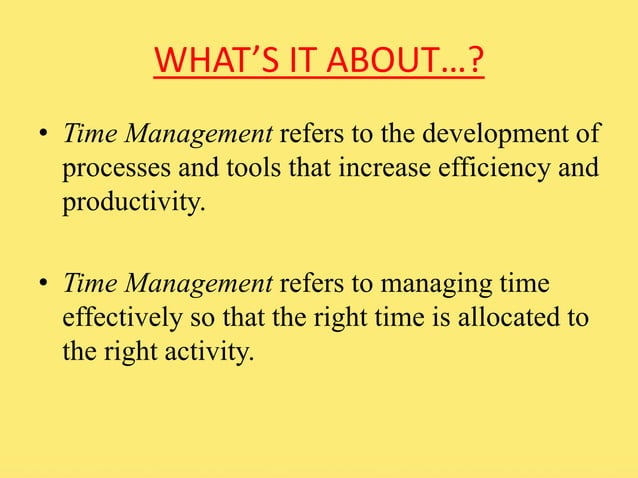 WHAT'S IT ABOUT…?

• Time Management refers to the development of processes and tools that increase efficiency and productivity.

• Time Management refers to managing time effectively so that the right time is allocated to the right activity.